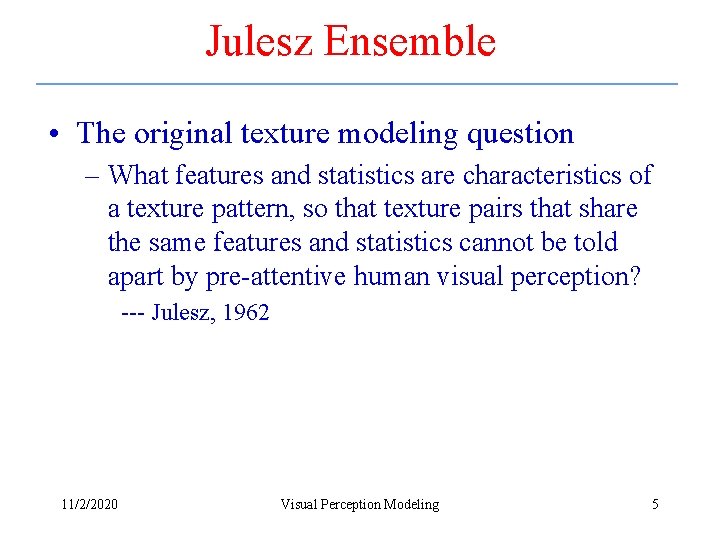 Julesz Ensemble

• The original texture modeling question

– What features and statistics are characteristics of a texture pattern, so that texture pairs that share the same features and statistics cannot be told apart by pre-attentive human visual perception?

--- Julesz, 1962

11/2/2020 Visual Perception Modeling 5